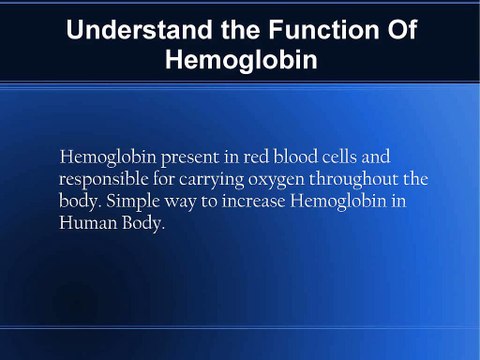 Understand the Function Of Hemoglobin

Hemoglobin present in red blood cells and responsible for carrying oxygen throughout the body. Simple way to increase Hemoglobin in Human Body.